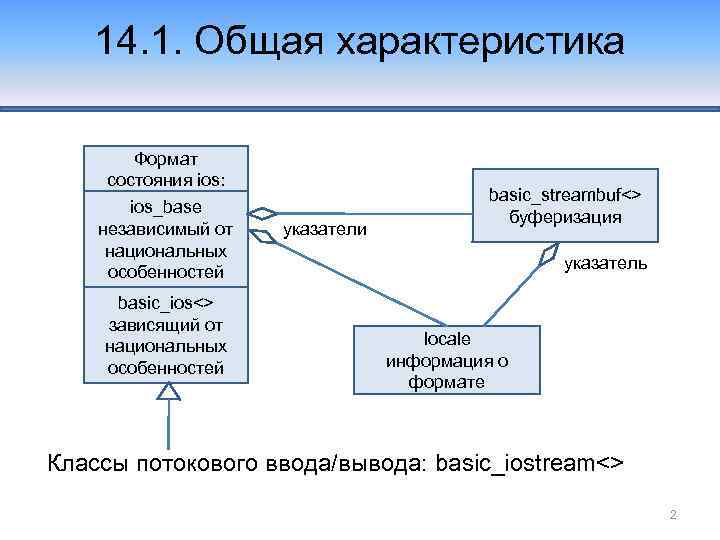 14.1. Общая характеристика

Формат состояния ios:

ios_base независимый от национальных особенностей

basic_ios<> зависящий от национальных особенностей

указатели

basic_streambuf<> буферизация

указатель

locale информация о формате

Классы потокового ввода/вывода: basic_iostream<>

2